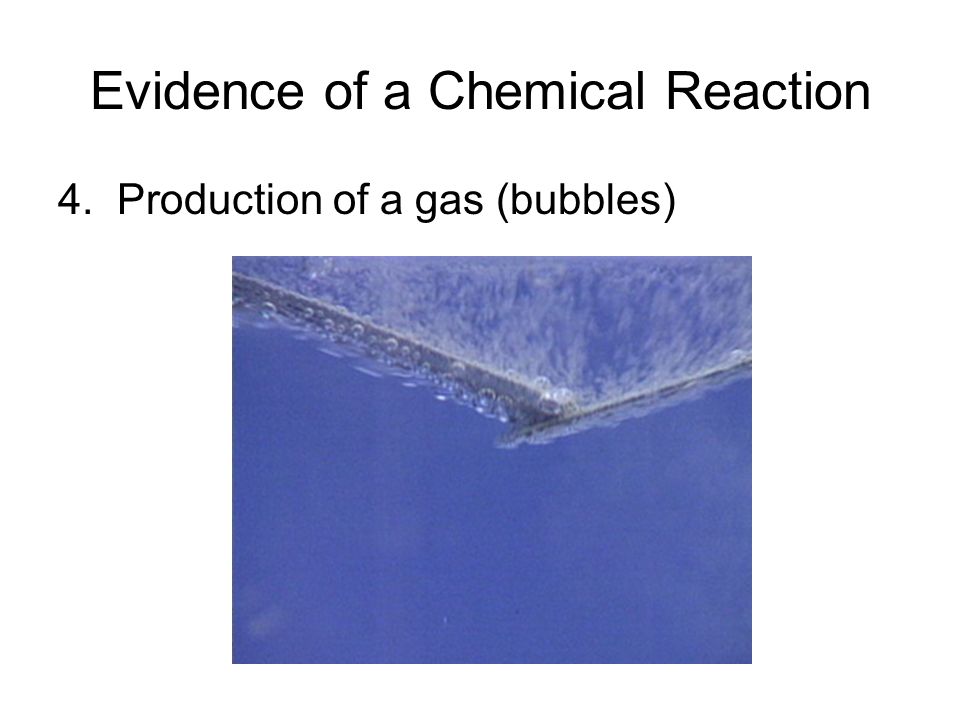 Evidence of a Chemical Reaction

4. Production of a gas (bubbles)